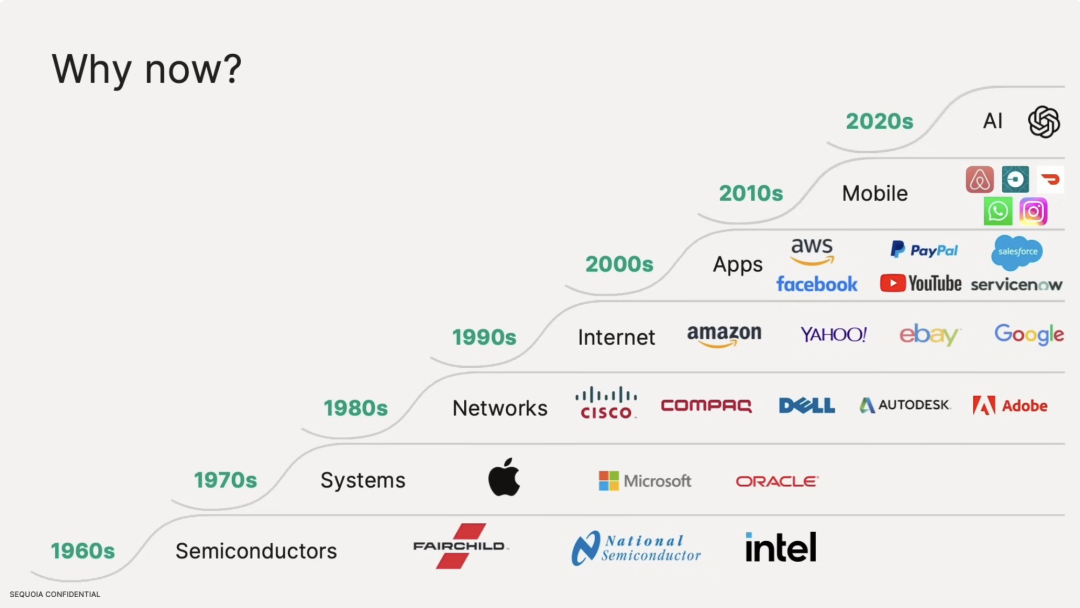 Why now?

2020s AI

2010s Mobile

2000s Apps aws PayPal salesforce facebook YouTube servicenow

1990s Internet amazon YAHOO! ebay Google

1980s Networks CISCO COMPAQ DELL AUTODESK Adobe

1970s Systems Microsoft ORACLE

1960s Semiconductors FAIRCHILD National Semiconductor intel

SEQUOIA CONFIDENTIAL